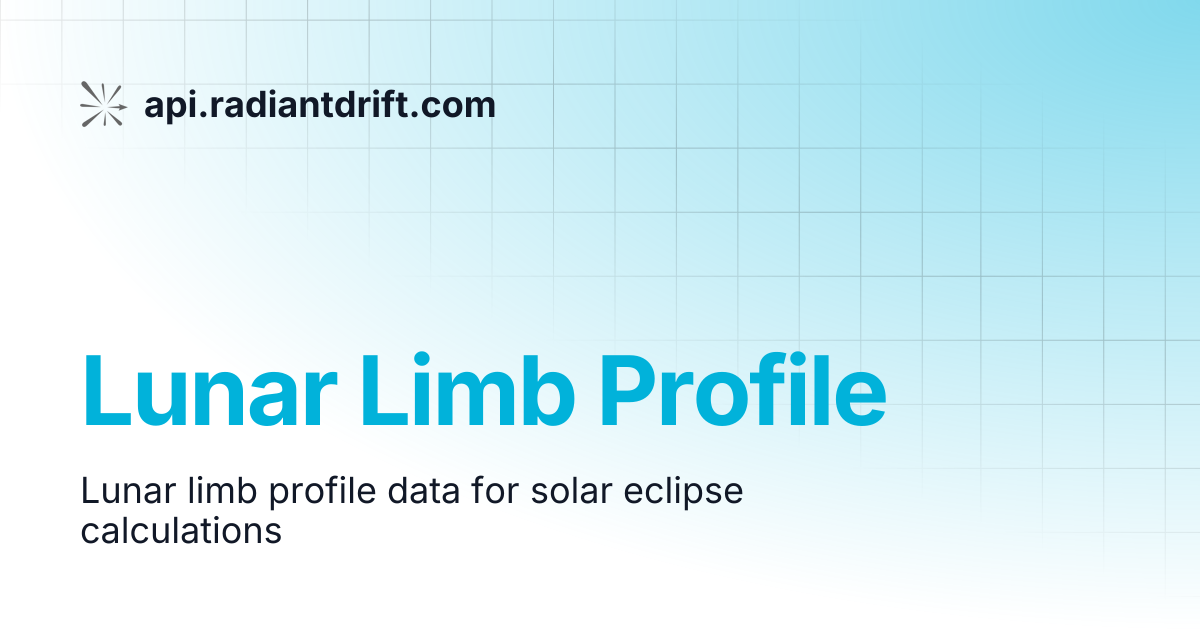 api.radiantdrift.com

Lunar Limb Profile

Lunar limb profile data for solar eclipse calculations